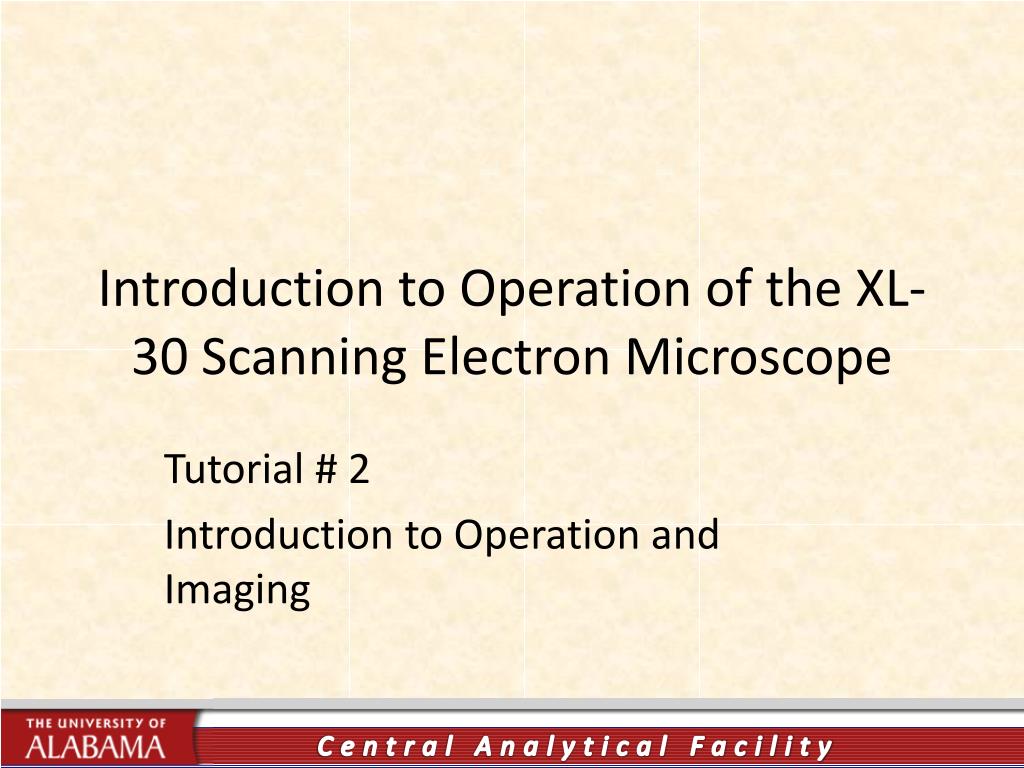 Introduction to Operation of the XL-30 Scanning Electron Microscope

Tutorial # 2

Introduction to Operation and Imaging

THE UNIVERSITY OF ALABAMA

Central Analytical Facility